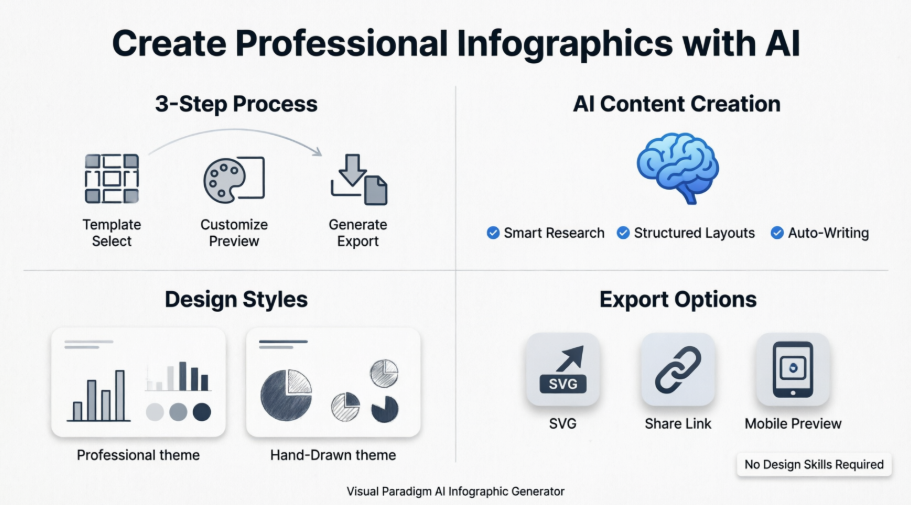 Create Professional Infographics with AI

3-Step Process

Template Select

Customize Preview

Generate Export

AI Content Creation

Smart Research Structured Layouts Auto-Writing

Design Styles

Professional theme

Hand-Drawn theme

Export Options

SVG

SVG

Share Link

Mobile Preview

No Design Skills Required

Visual Paradigm AI Infographic Generator